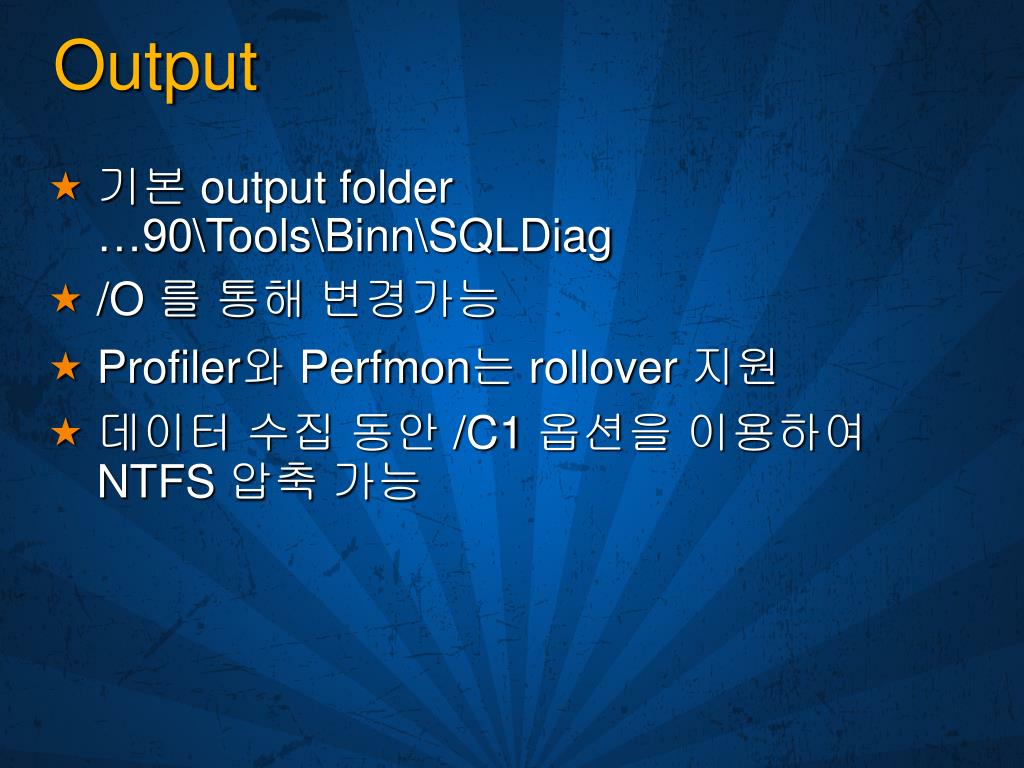 Output

★ 기본 output folder …90\Tools\Binn\SQLDiag

★ /O 를 통해 변경가능

★ Profiler와 Perfmon는 rollover 지원

★ 데이터 수집 동안 /C1 옵션을 이용하여 NTFS 압축 가능